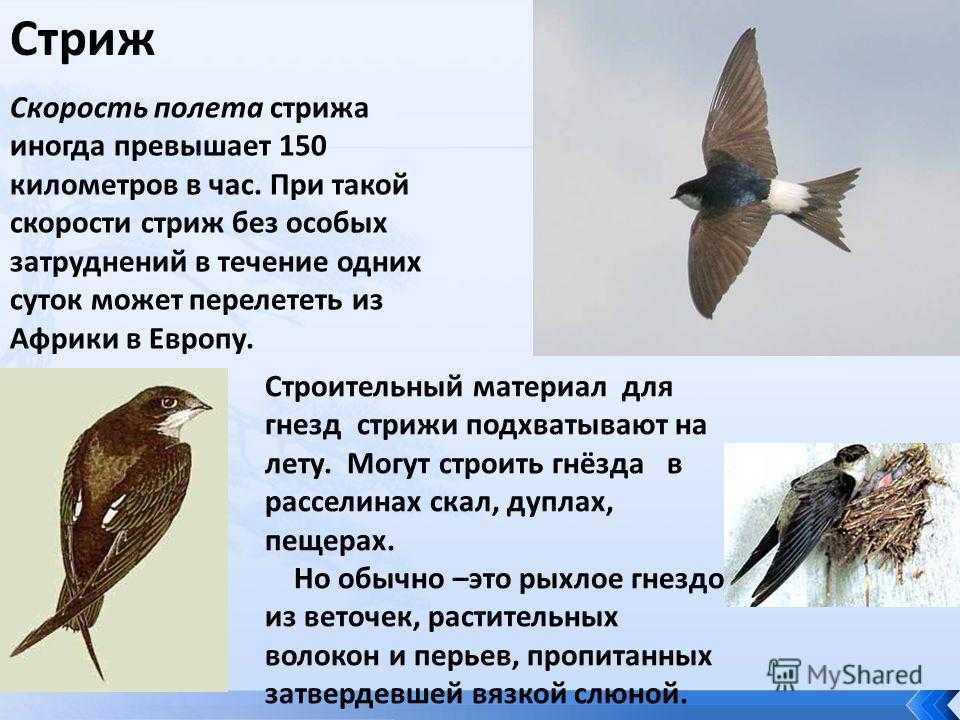 Стриж

Скорость полета стрижа иногда превышает 150 километров в час. При такой скорости стриж без особых затруднений в течение одних суток может перелететь из Африки в Европу.

Строительный материал для гнезд стрижи подхватывают на лету. Могут строить гнёзда в расселинах скал, дуплах, пещерах.

Но обычно –это рыхлое гнездо из веточек, растительных волокон и перьев, пропитанных затвердевшей вязкой слюной.

MyShared